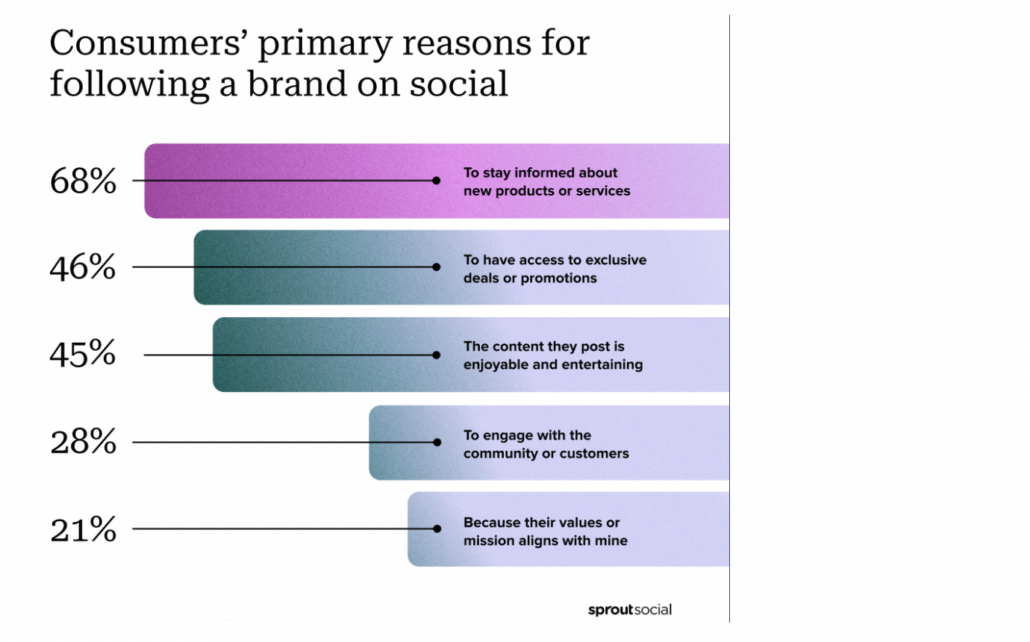 Consumers' primary reasons for following a brand on social

68% To stay informed about new products or services

46% To have access to exclusive deals or promotions

45% The content they post is enjoyable and entertaining

28% To engage with the community or customers

21% Because their values or mission aligns with mine

sproutsocial